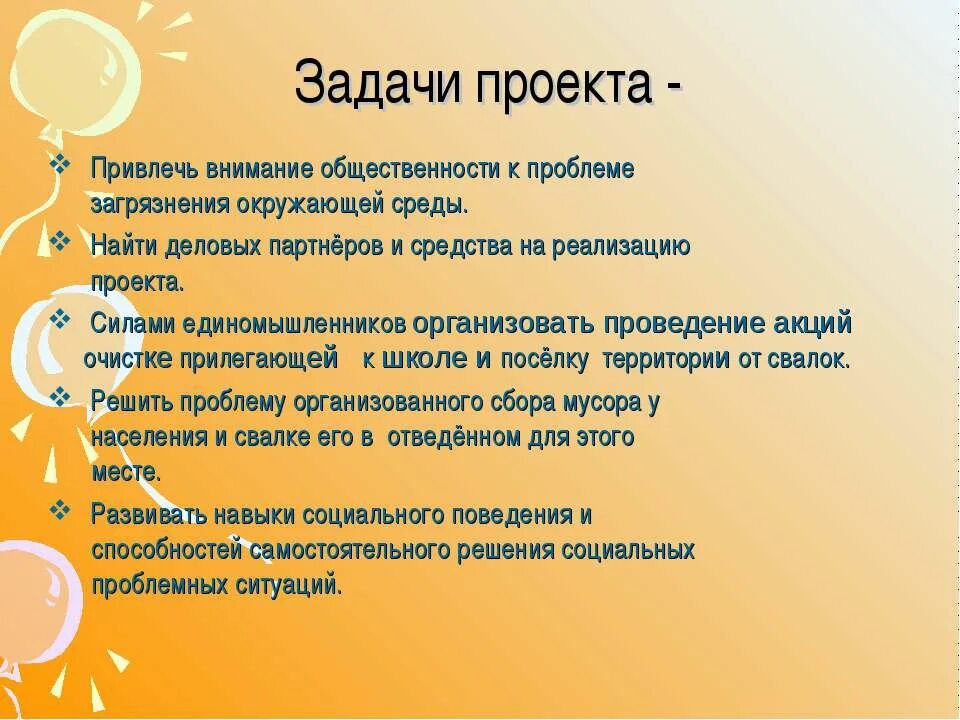 Задачи проекта -

❖ Привлечь внимание общественности к проблеме загрязнения окружающей среды.

❖ Найти деловых партнёров и средства на реализацию проекта.

❖ Силами единомышленников организовать проведение акций очистке прилегающей к школе и посёлку территории от свалок.

❖ Решить проблему организованного сбора мусора у населения и свалке его в отведённом для этого месте.

❖ Развивать навыки социального поведения и способностей самостоятельного решения социальных проблемных ситуаций.